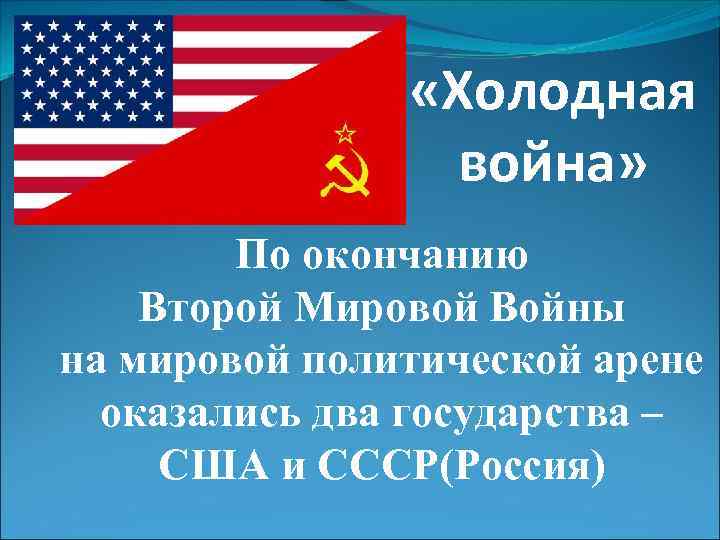 «Холодная война»

По окончанию Второй Мировой Войны на мировой политической арене оказались два государства – США и СССР(Россия)